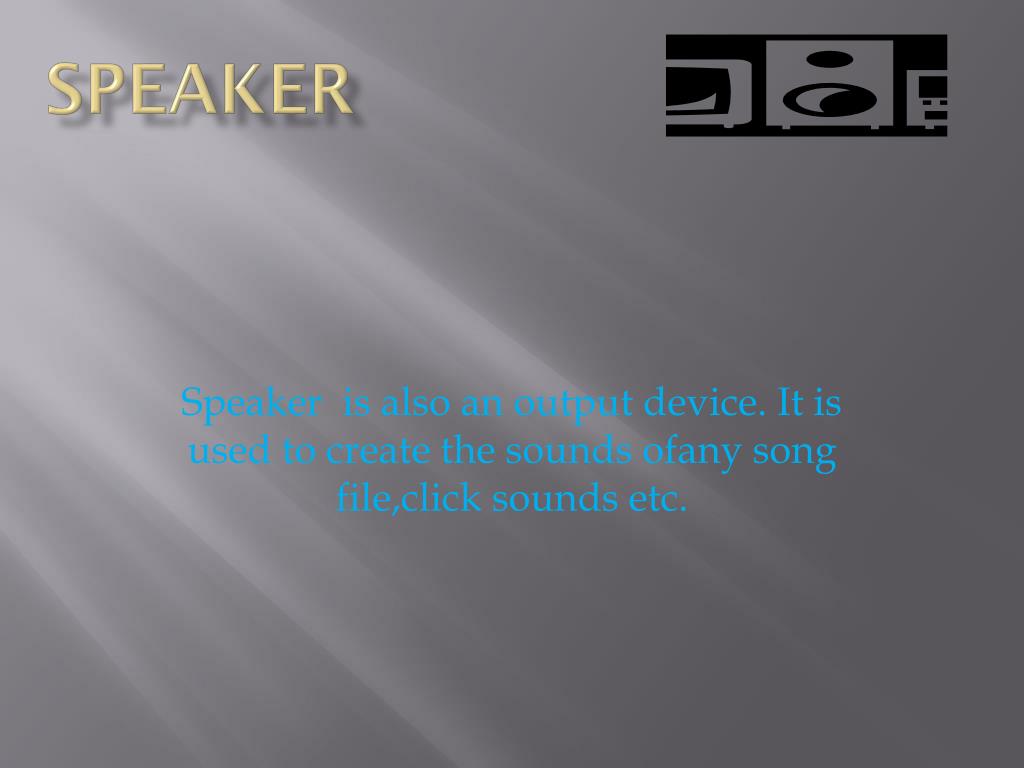 SPEAKER

Speaker  is also an output device. It is used to create the sounds ofany song file,click sounds etc.